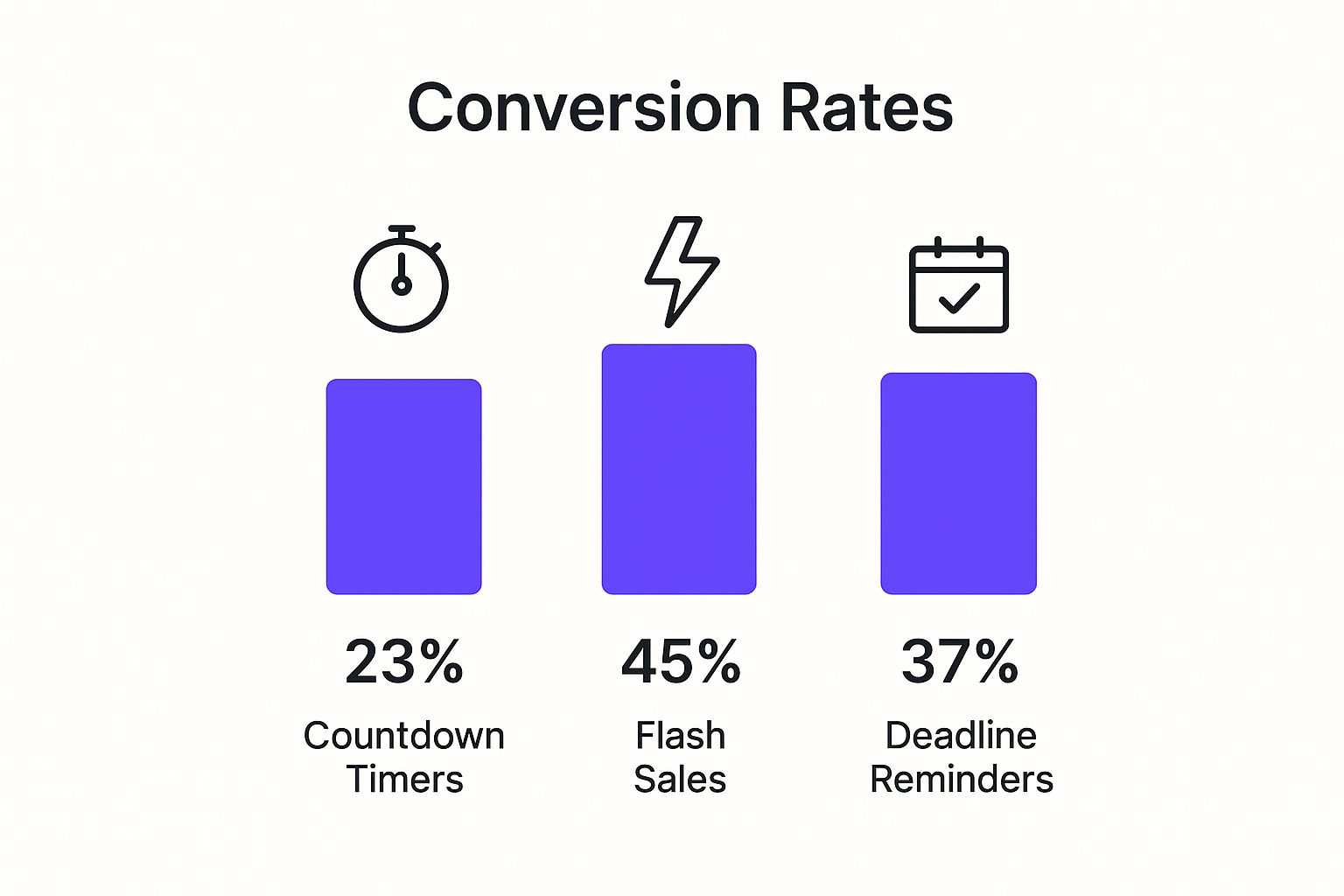 Conversion Rates

23%
Countdown Timers

45%
Flash Sales

37%
Deadline Reminders